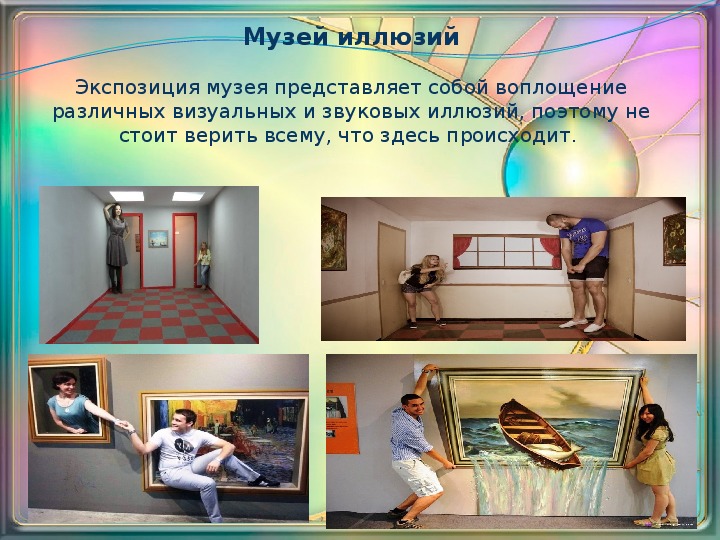 Музей иллюзий

Экспозиция музея представляет собой воплощение различных визуальных и звуковых иллюзий, поэтому не стоит верить всему, что здесь происходит.